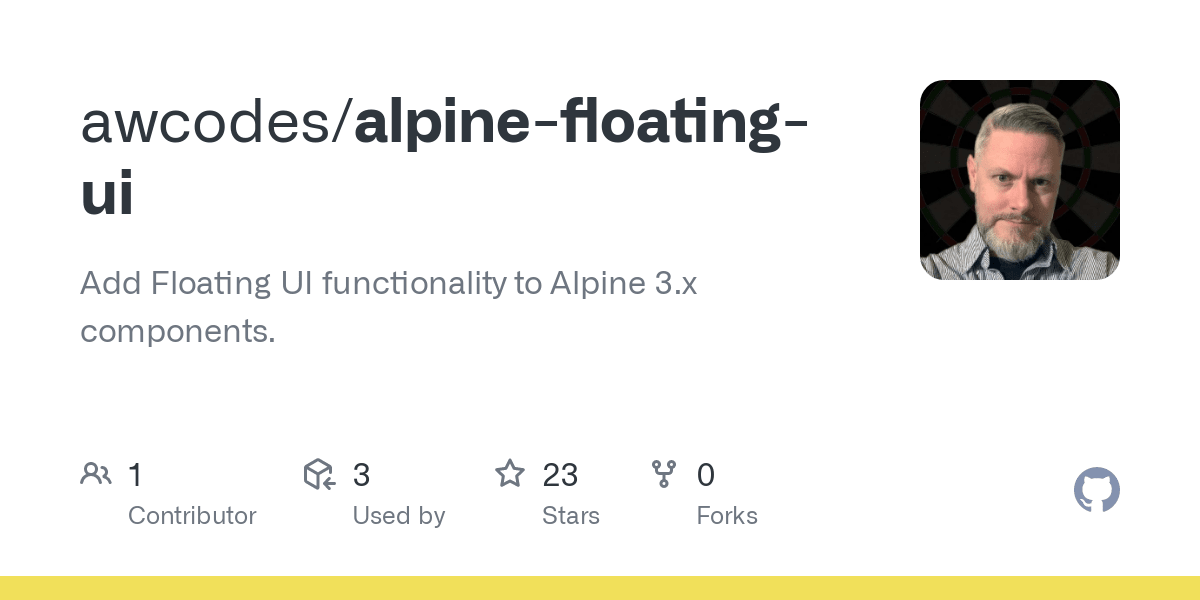 awcodes/alpine-floating-ui

Add Floating UI functionality to Alpine 3.x components.

1 Contributor

3 Used by

23 Stars

0 Forks